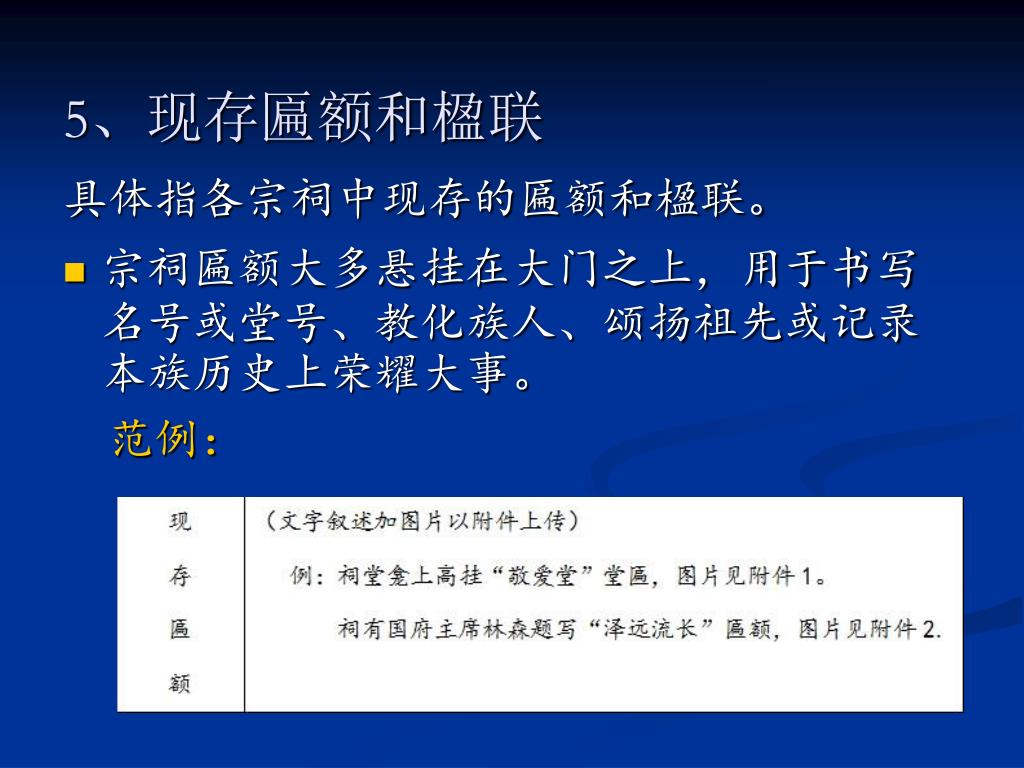 5、现存匾额和楹联

具体指各宗祠中现存的匾额和楹联。

■ 宗祠匾额大多悬挂在大门之上，用于书写名号或堂号、教化族人、颂扬祖先或记录本族历史上荣耀大事。

范例：

| 现存匾额 | （文字叙述加图片以附件上传）<br>例：祠堂龛上高挂“敬爱堂”堂匾，图片见附件1。<br>祠有国府主席林森题写“泽远流长”匾额，图片见附件2. |
|---|---|